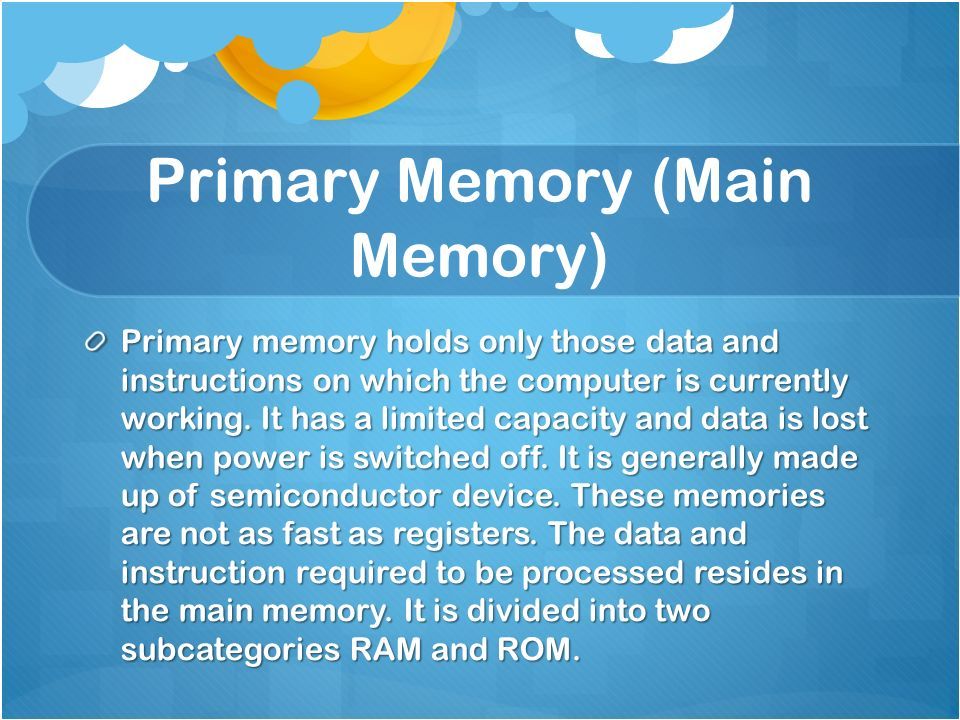 Primary Memory (Main Memory)

Primary memory holds only those data and instructions on which the computer is currently working. It has a limited capacity and data is lost when power is switched off. It is generally made up of semiconductor device. These memories are not as fast as registers. The data and instruction required to be processed resides in the main memory. It is divided into two subcategories RAM and ROM.